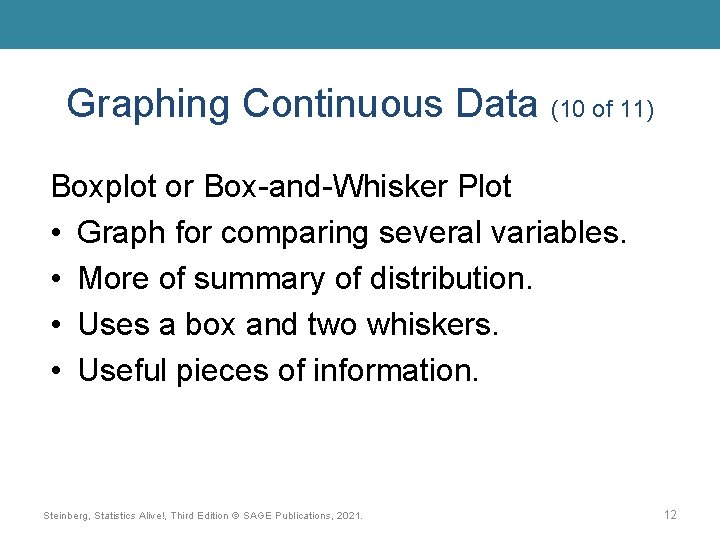 Graphing Continuous Data (10 of 11)

Boxplot or Box-and-Whisker Plot

• Graph for comparing several variables.
• More of summary of distribution.
• Uses a box and two whiskers.
• Useful pieces of information.

Steinberg, Statistics Alive!, Third Edition © SAGE Publications, 2021.

12